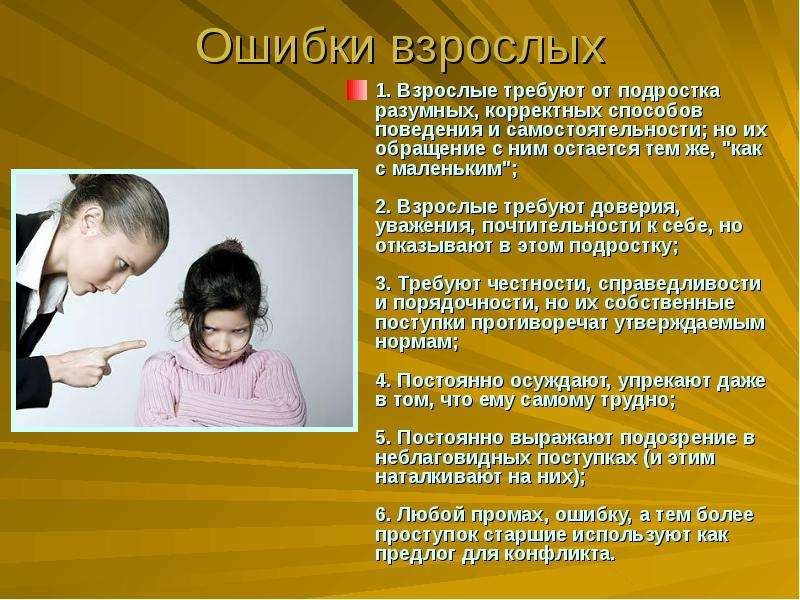 Ошибки взрослых

1. Взрослые требуют от подростка разумных, корректных способов поведения и самостоятельности; но их обращение с ним остается тем же, "как с маленьким";

2. Взрослые требуют доверия, уважения, почтительности к себе, но отказывают в этом подростку;

3. Требуют честности, справедливости и порядочности, но их собственные поступки противоречат утверждаемым нормам;

4. Постоянно осуждают, упрекают даже в том, что ему самому трудно;

5. Постоянно выражают подозрение в неблаговидных поступках (и этим наталкивают на них);

6. Любой промах, ошибку, а тем более проступок старшие используют как предлог для конфликта.